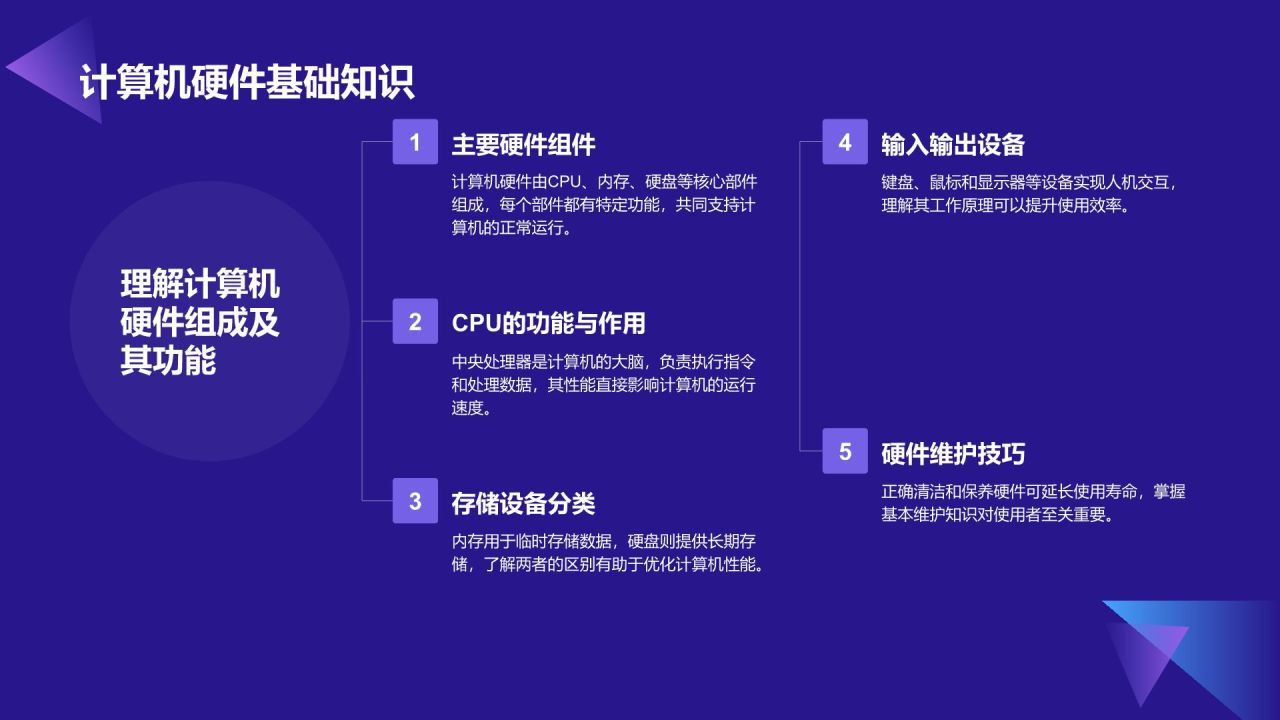 计算机硬件基础知识

理解计算机硬件组成及其功能

1
主要硬件组件
计算机硬件由CPU、内存、硬盘等核心部件组成，每个部件都有特定功能，共同支持计算机的正常运行。

2
CPU的功能与作用
中央处理器是计算机的大脑，负责执行指令和处理数据，其性能直接影响计算机的运行速度。

3
存储设备分类
内存用于临时存储数据，硬盘则提供长期存储，了解两者的区别有助于优化计算机性能。

4
输入输出设备
键盘、鼠标和显示器等设备实现人机交互，理解其工作原理可以提升使用效率。

5
硬件维护技巧
正确清洁和保养硬件可延长使用寿命，掌握基本维护知识对使用者至关重要。